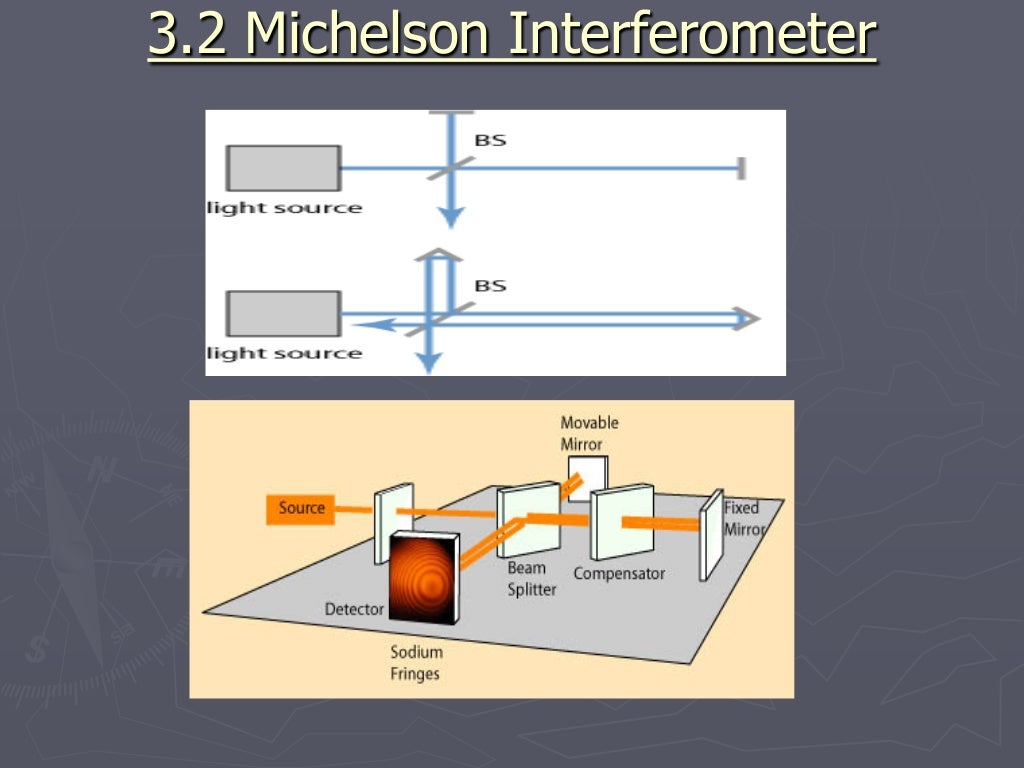 3.2 Michelson Interferometer

BS
light source

BS
light source

Movable Mirror
Source
Fixed Mirror
Beam Splitter
Compensator
Detector
Sodium Fringes